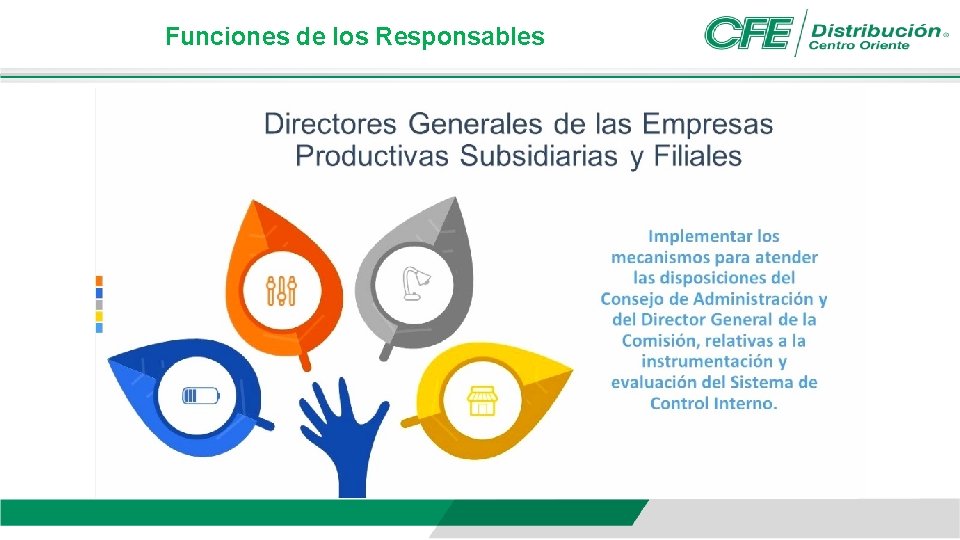 Funciones de los Responsables

CFE Distribución® Centro Oriente

Directores Generales de las Empresas Productivas Subsidiarias y Filiales

Implementar los mecanismos para atender las disposiciones del Consejo de Administración y del Director General de la Comisión, relativas a la instrumentación y evaluación del Sistema de Control Interno.